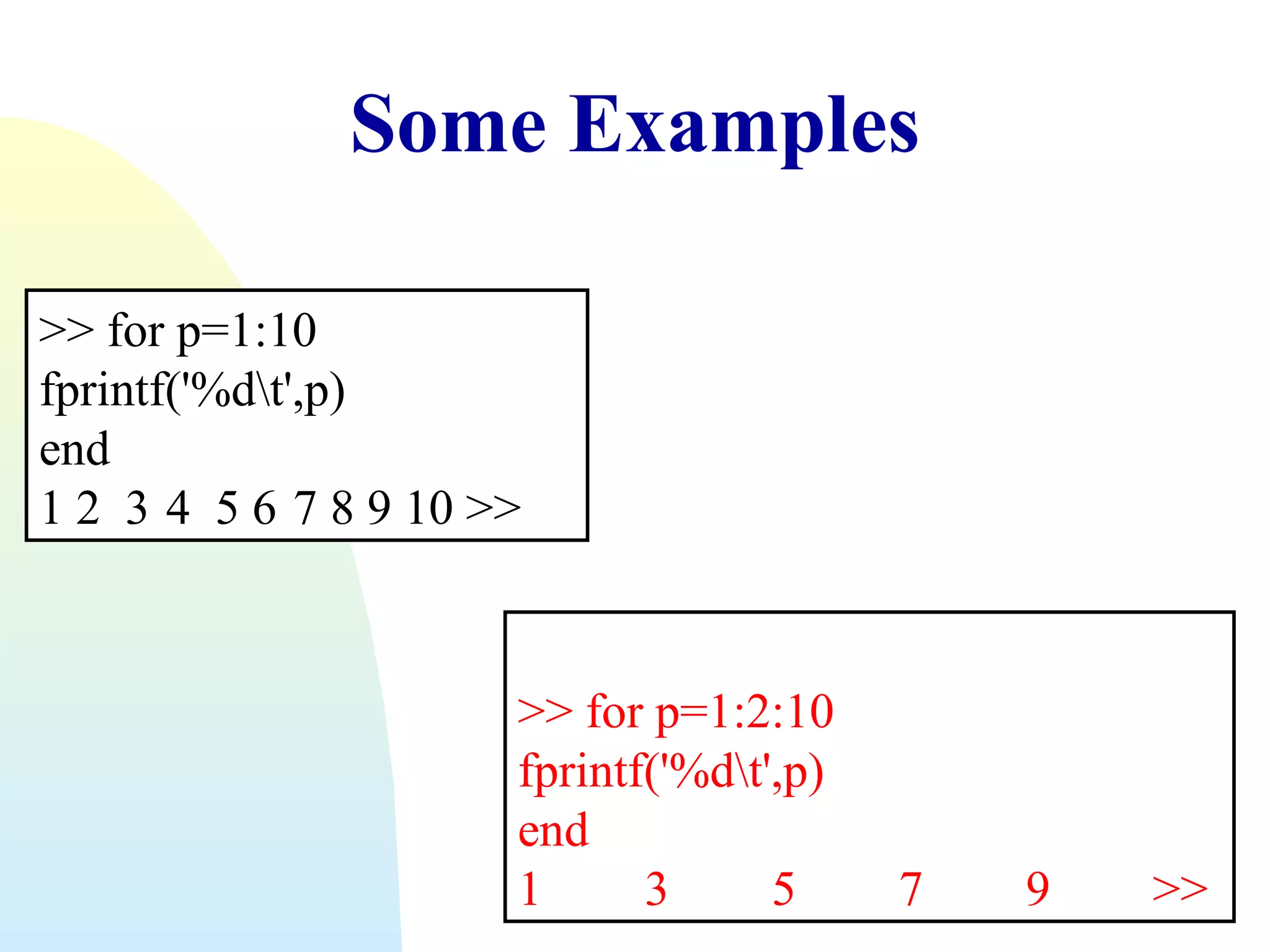 Some Examples

>> for p=1:10
fprintf('%d\t',p)
end
1 2 3 4 5 6 7 8 9 10 >>

>> for p=1:2:10
fprintf('%d\t',p)
end
1 3 5 7 9 >>